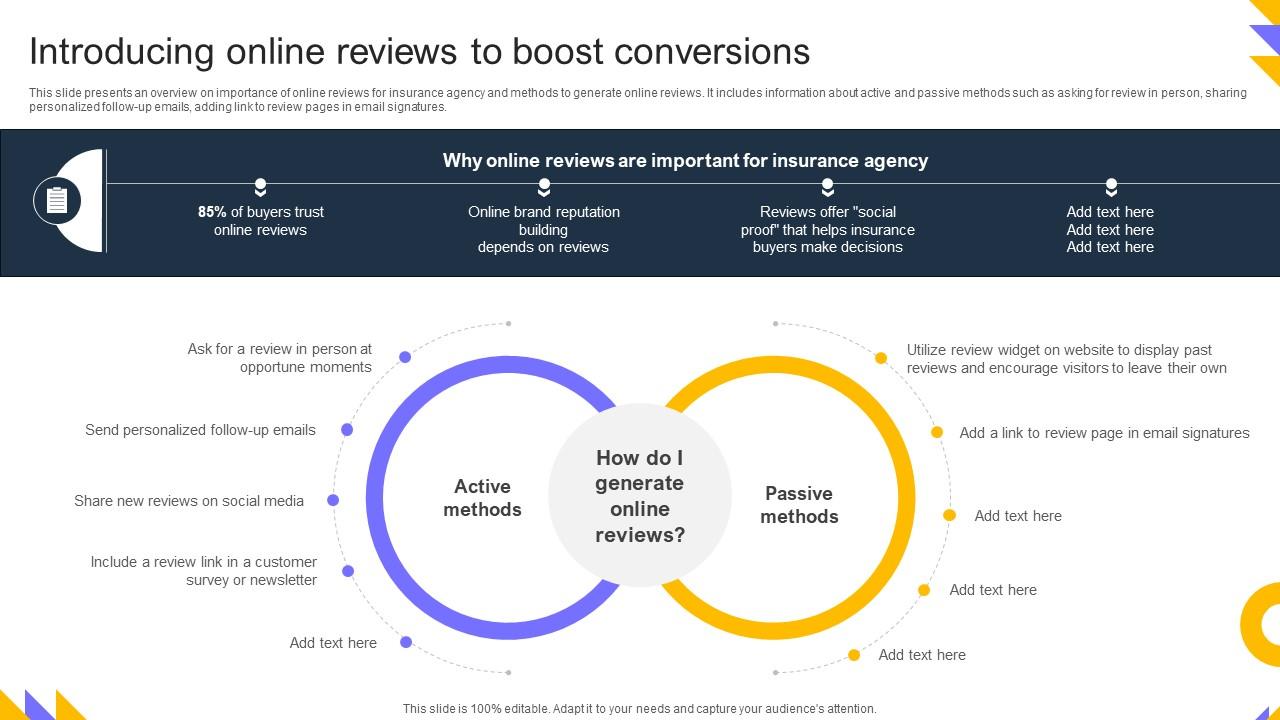 Introducing online reviews to boost conversions

This slide presents an overview on importance of online reviews for insurance agency and methods to generate online reviews. It includes information about active and passive methods such as asking for review in person, sharing personalized follow-up emails, adding link to review pages in email signatures.

Why online reviews are important for insurance agency

85% of buyers trust online reviews

Online brand reputation building depends on reviews

Reviews offer "social proof" that helps insurance buyers make decisions

Add text here
Add text here
Add text here

Ask for a review in person at opportune moments

Send personalized follow-up emails

Share new reviews on social media

Include a review link in a customer survey or newsletter

Add text here

Active methods

How do I generate online reviews?

Passive methods

Utilize review widget on website to display past reviews and encourage visitors to leave their own

Add a link to review page in email signatures

Add text here

Add text here

Add text here

This slide is 100% editable. Adapt it to your needs and capture your audience's attention.